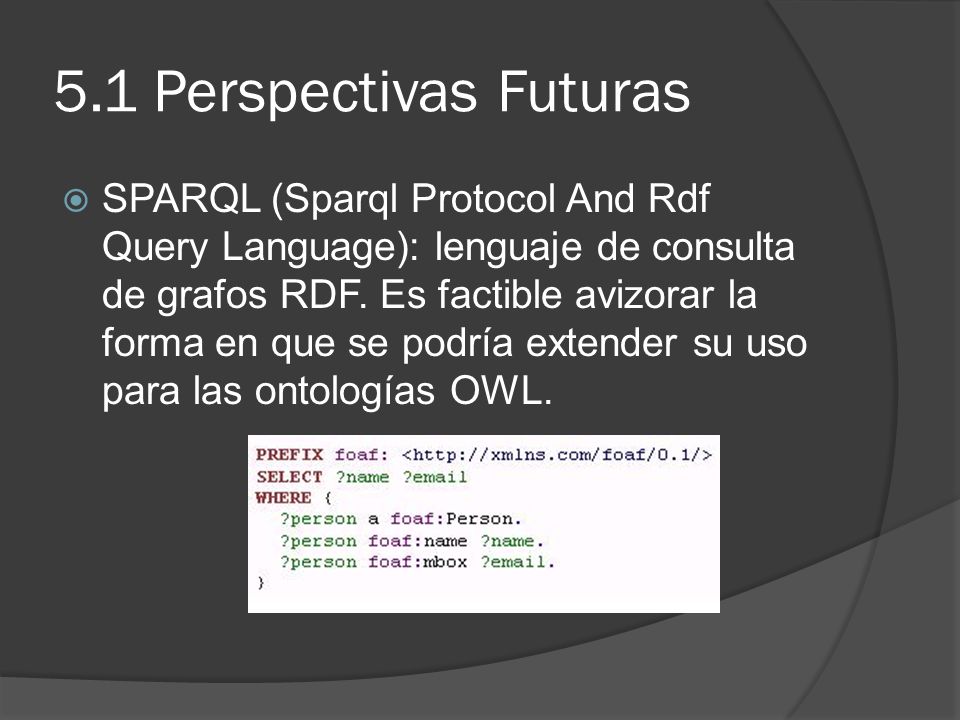 5.1 Perspectivas Futuras

SPARQL (Sparql Protocol And Rdf Query Language): lenguaje de consulta de grafos RDF. Es factible avizorar la forma en que se podría extender su uso para las ontologías OWL.

PREFIX foaf: <http://xmlns.com/foaf/0.1/>
SELECT ?name ?email
WHERE {
?person a foaf:Person.
?person foaf:name ?name.
?person foaf:mbox ?email.
}